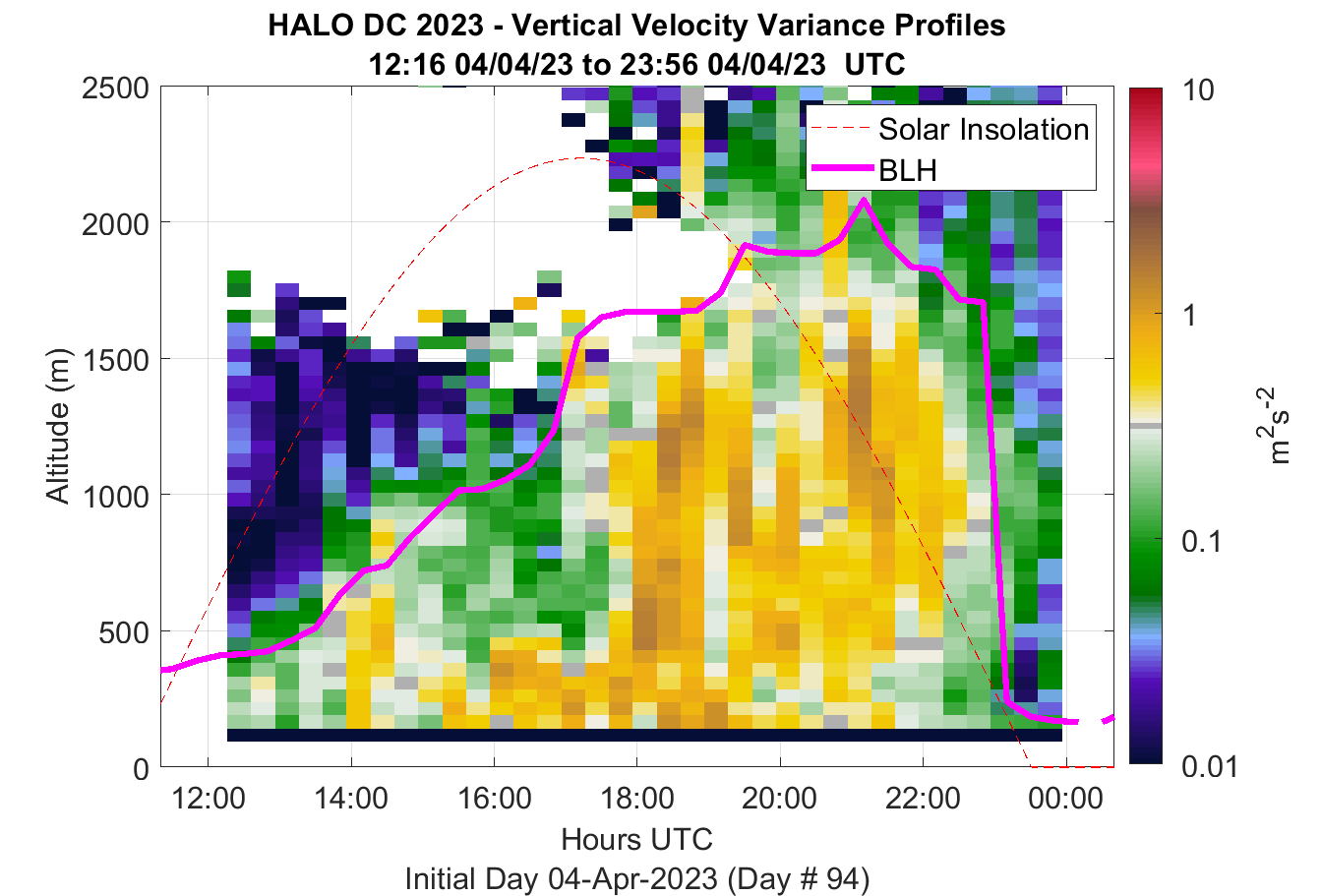 HALO DC 2023 - Vertical Velocity Variance Profiles
12:16 04/04/23 to 23:56 04/04/23 UTC

Solar Insolation
BLH

2500
2000
1500
1000
500
0

Altitude (m)

12:00
14:00
16:00
18:00
20:00
22:00
00:00

Hours UTC

Initial Day 04-Apr-2023 (Day # 94)

10
1
0.1
0.01

$m^2s^{-2}$